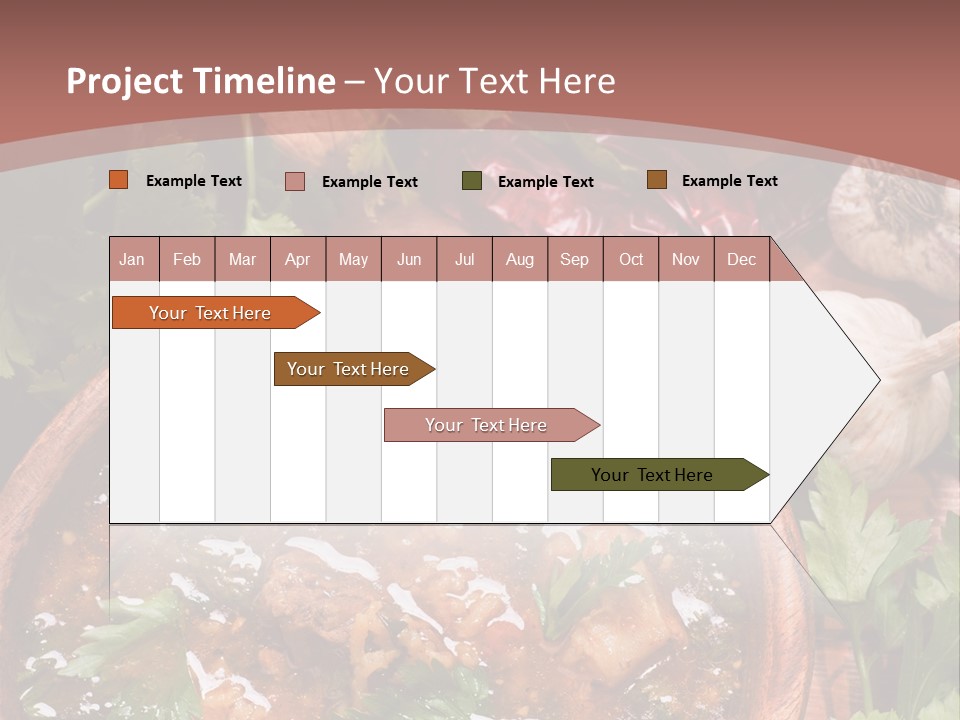 Project Timeline – Your Text Here

Example Text
Example Text
Example Text
Example Text

| Jan | Feb | Mar | Apr | May | Jun | Jul | Aug | Sep | Oct | Nov | Dec |
|---|---|---|---|---|---|---|---|---|---|---|---|

Your Text Here
Your Text Here
Your Text Here
Your Text Here